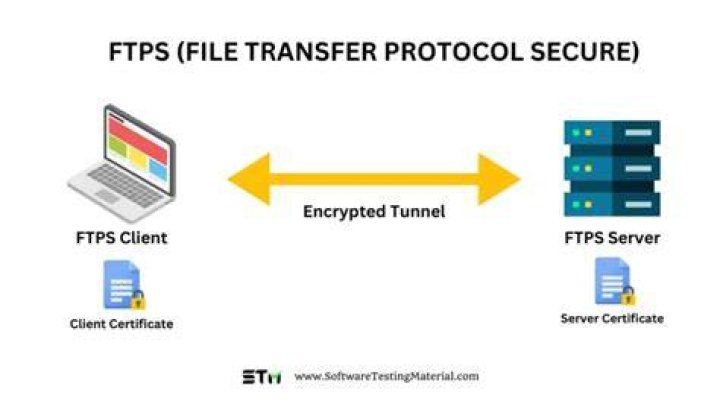 FTPS (FILE TRANSFER PROTOCOL SECURE)

Encrypted Tunnel

FTPS Client

Client Certificate

FTPS Server

Server Certificate

STM www.SoftwareTestingMaterial.com